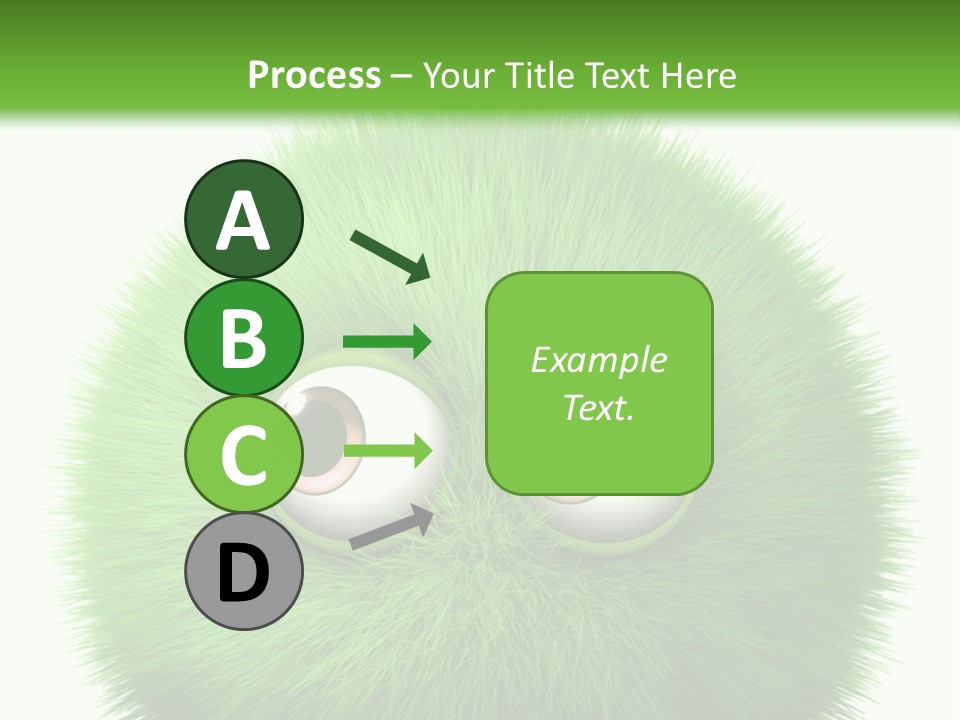 Process – Your Title Text Here

A

B

C

D

Example Text.